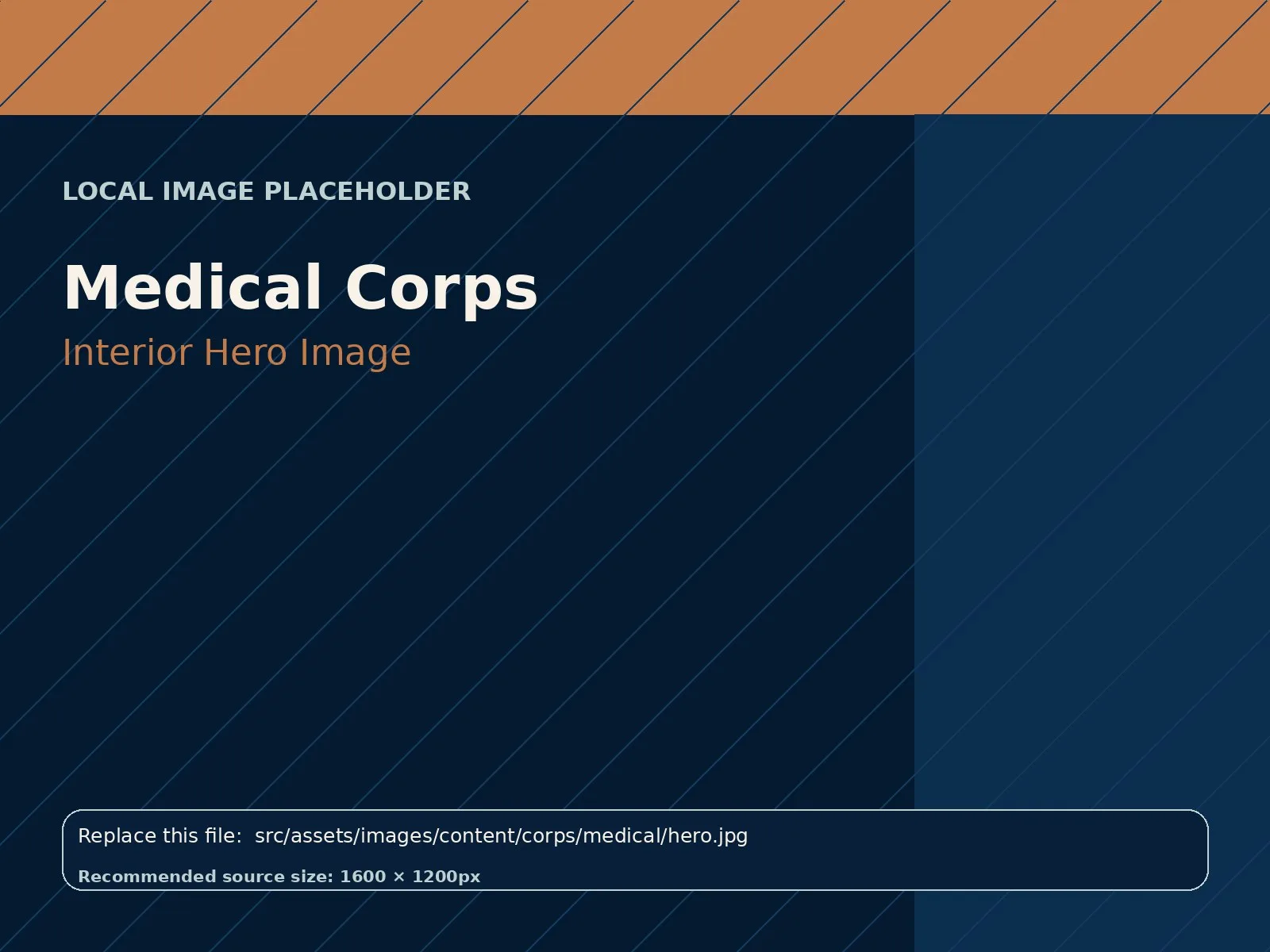 LOCAL IMAGE PLACEHOLDER

Medical Corps

Interior Hero Image

Replace this file: src/assets/images/content/corps/medical/hero.jpg

Recommended source size: 1600 × 1200px